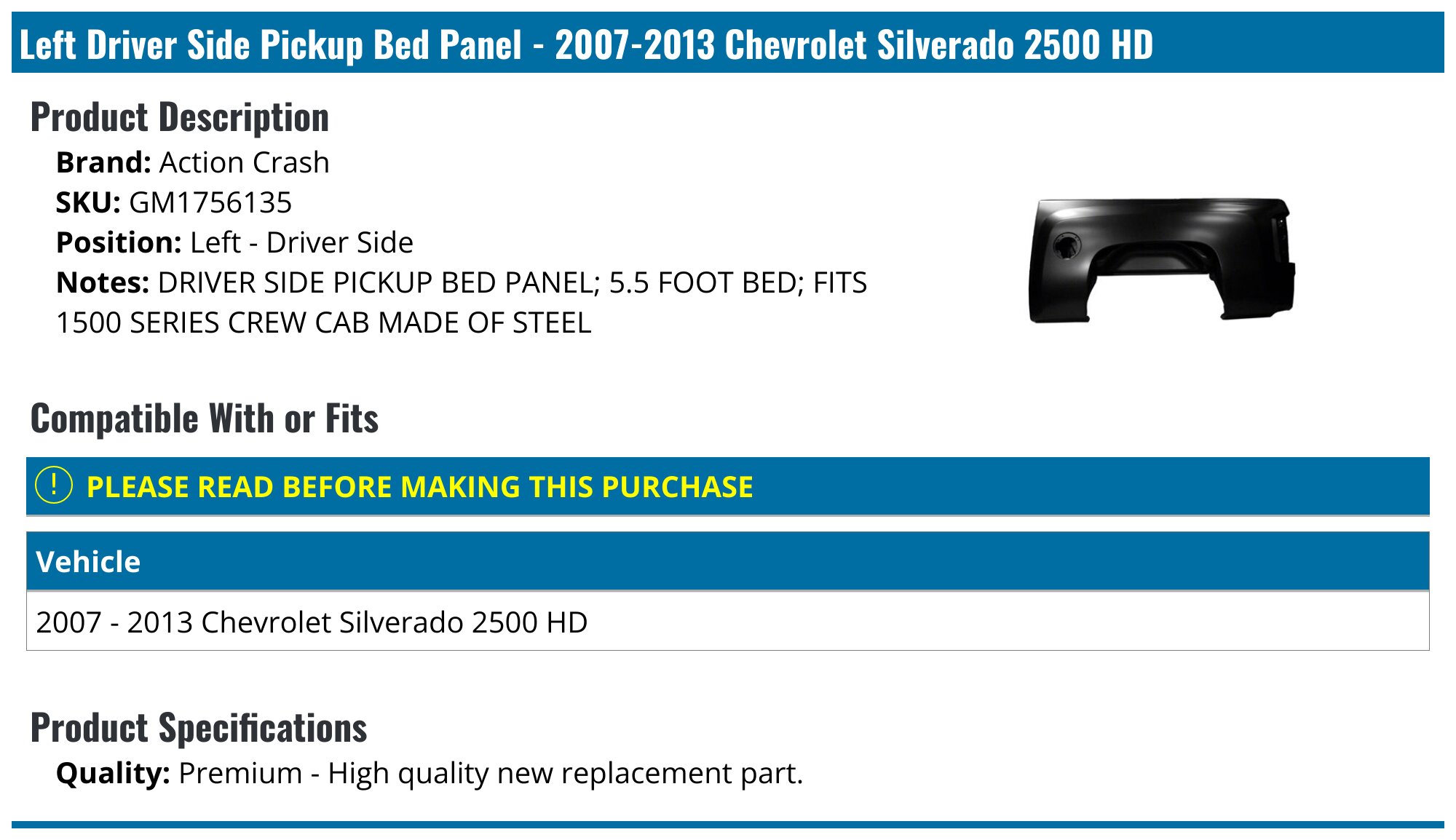 Left Driver Side Pickup Bed Panel - 2007-2013 Chevrolet Silverado 2500 HD

Product Description

Brand: Action Crash
SKU: GM1756135
Position: Left - Driver Side
Notes: DRIVER SIDE PICKUP BED PANEL; 5.5 FOOT BED; FITS 1500 SERIES CREW CAB MADE OF STEEL

Compatible With or Fits

! PLEASE READ BEFORE MAKING THIS PURCHASE

| Vehicle |
|---|
| 2007 - 2013 Chevrolet Silverado 2500 HD |

Product Specifications

Quality: Premium - High quality new replacement part.